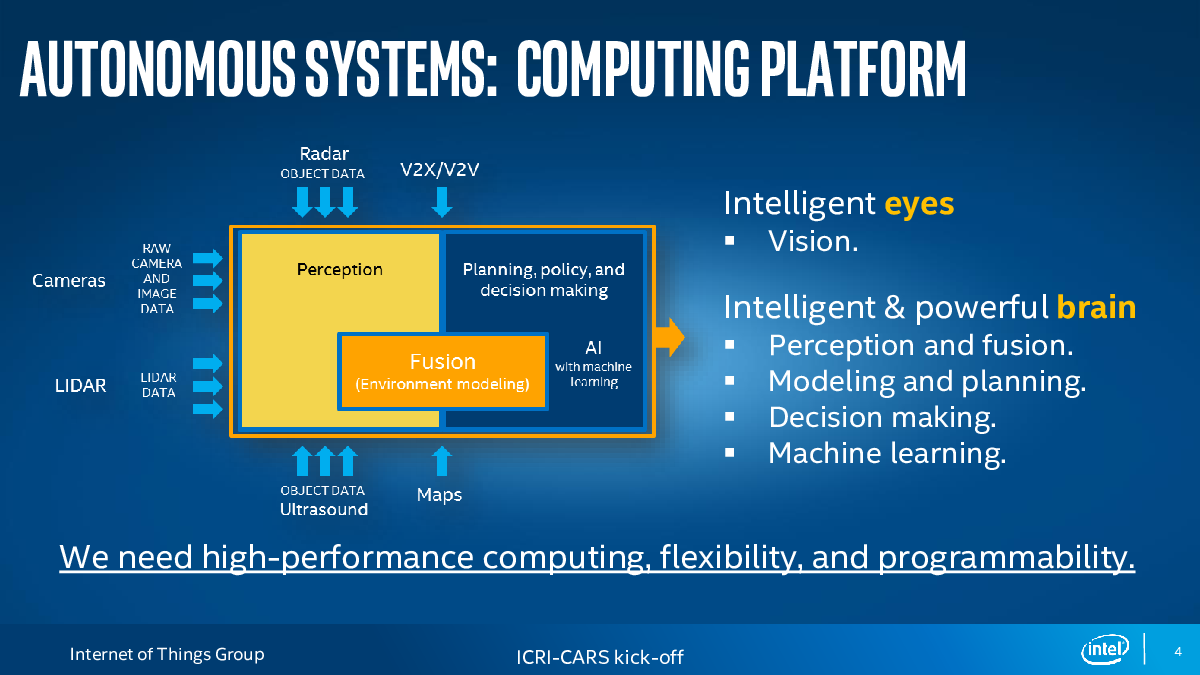 AUTONOMOUS SYSTEMS: COMPUTING PLATFORM

Radar
OBJECT DATA

V2X/V2V

Cameras

RAW CAMERA AND IMAGE DATA

LIDAR

LIDAR DATA

Perception

Planning, policy, and decision making

Fusion
(Environment modeling)

AI
with machine learning

OBJECT DATA
Ultrasound

Maps

Intelligent eyes
▪ Vision.

Intelligent & powerful brain
▪ Perception and fusion.
▪ Modeling and planning.
▪ Decision making.
▪ Machine learning.

We need high-performance computing, flexibility, and programmability.

Internet of Things Group

ICRI-CARS kick-off

intel

4